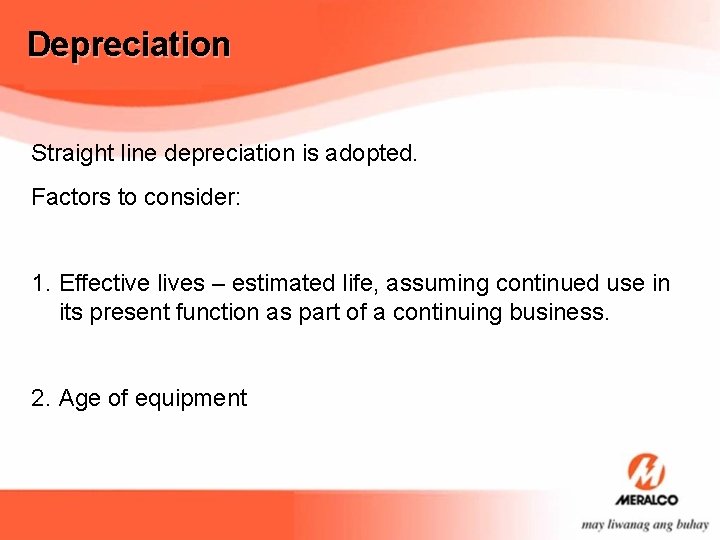 Depreciation

Straight line depreciation is adopted.

Factors to consider:

1. Effective lives – estimated life, assuming continued use in its present function as part of a continuing business.

2. Age of equipment

MERALCO
may liwanag ang buhay